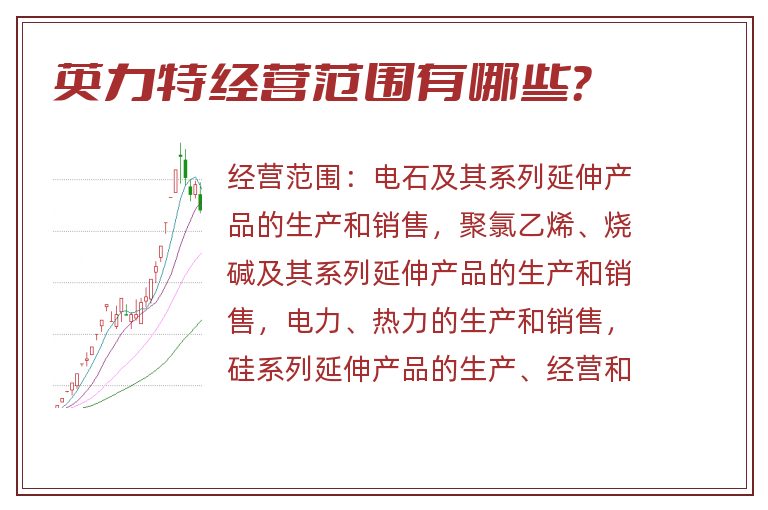 英力特经营范围有哪些?

经营范围：电石及其系列延伸产品的生产和销售，聚氯乙烯、烧碱及其系列延伸产品的生产和销售，电力、热力的生产和销售，硅系列延伸产品的生产、经营和